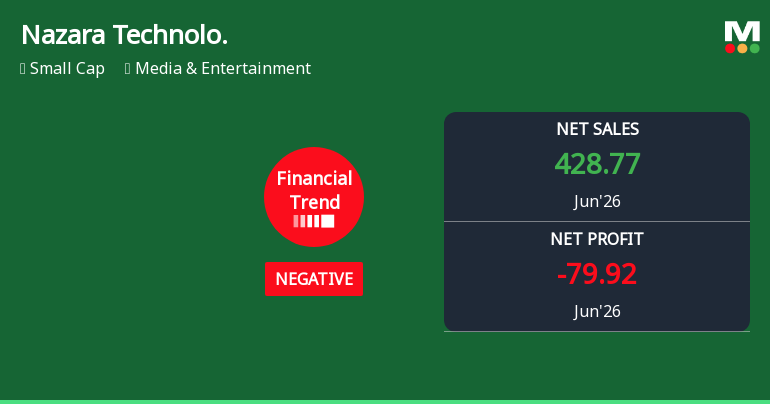 Nazara Technolo.

Small Cap Media & Entertainment

M

Financial Trend

NEGATIVE

NET SALES
428.77
Jun'26

NET PROFIT
-79.92
Jun'26